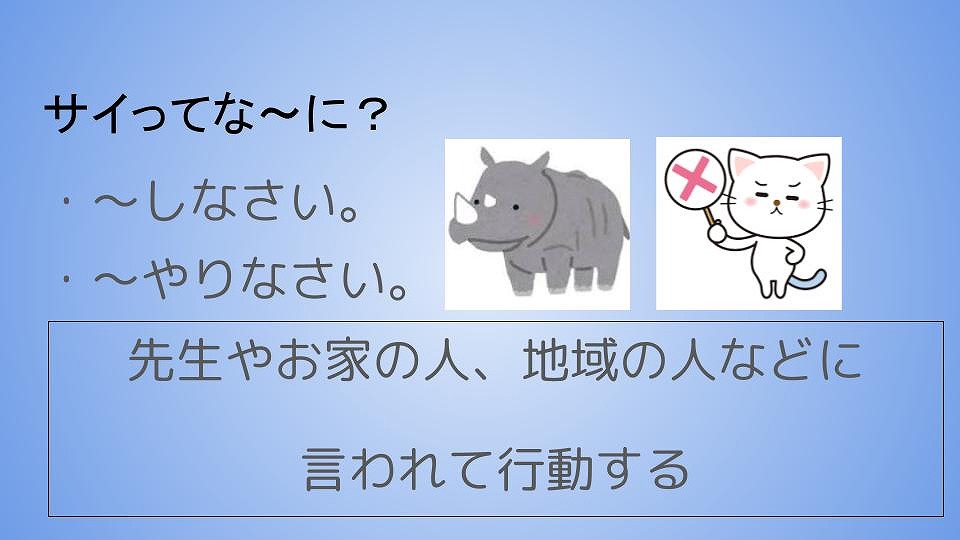 サイってな～に？

・～しなさい。

・～やりなさい。

先生やお家の人、地域の人などに

言われて行動する